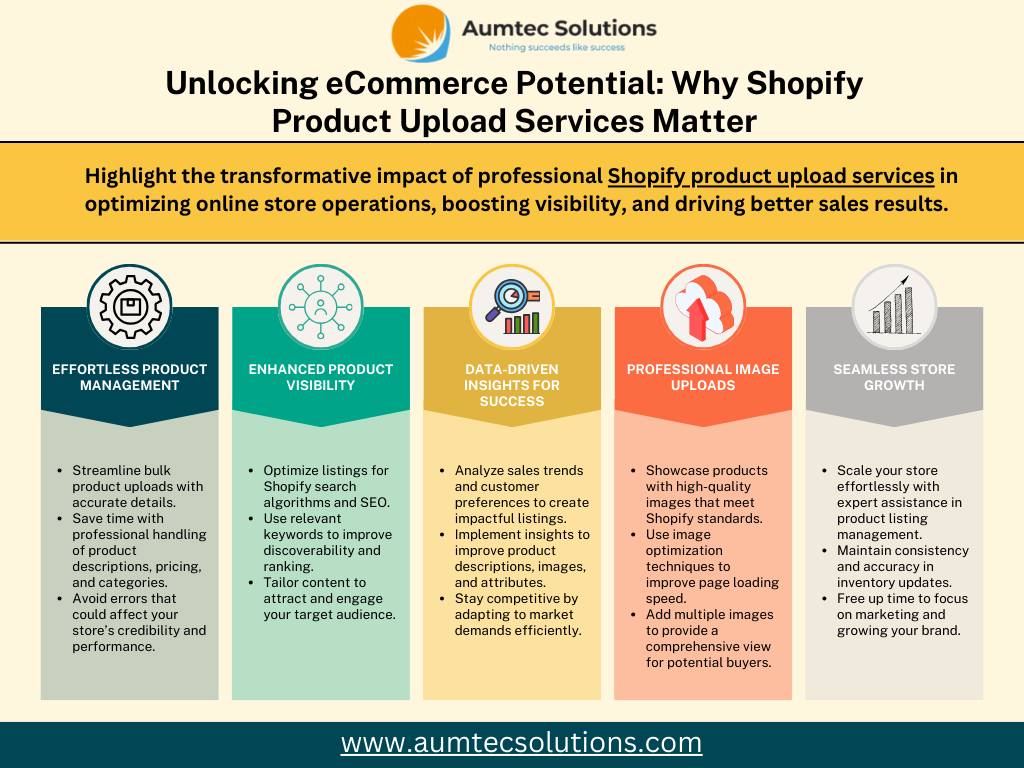 Aumtec Solutions
Nothing succeeds like success

Unlocking eCommerce Potential: Why Shopify Product Upload Services Matter

Highlight the transformative impact of professional Shopify product upload services in optimizing online store operations, boosting visibility, and driving better sales results.

EFFORTLESS PRODUCT MANAGEMENT

- Streamline bulk product uploads with accurate details.
- Save time with professional handling of product descriptions, pricing, and categories.
- Avoid errors that could affect your store's credibility and performance.

ENHANCED PRODUCT VISIBILITY

- Optimize listings for Shopify search algorithms and SEO.
- Use relevant keywords to improve discoverability and ranking.
- Tailor content to attract and engage your target audience.

DATA-DRIVEN INSIGHTS FOR SUCCESS

- Analyze sales trends and customer preferences to create impactful listings.
- Implement insights to improve product descriptions, images, and attributes.
- Stay competitive by adapting to market demands efficiently.

PROFESSIONAL IMAGE UPLOADS

- Showcase products with high-quality images that meet Shopify standards.
- Use image optimization techniques to improve page loading speed.
- Add multiple images to provide a comprehensive view for potential buyers.

SEAMLESS STORE GROWTH

- Scale your store effortlessly with expert assistance in product listing management.
- Maintain consistency and accuracy in inventory updates.
- Free up time to focus on marketing and growing your brand.

www.aumtecsolutions.com